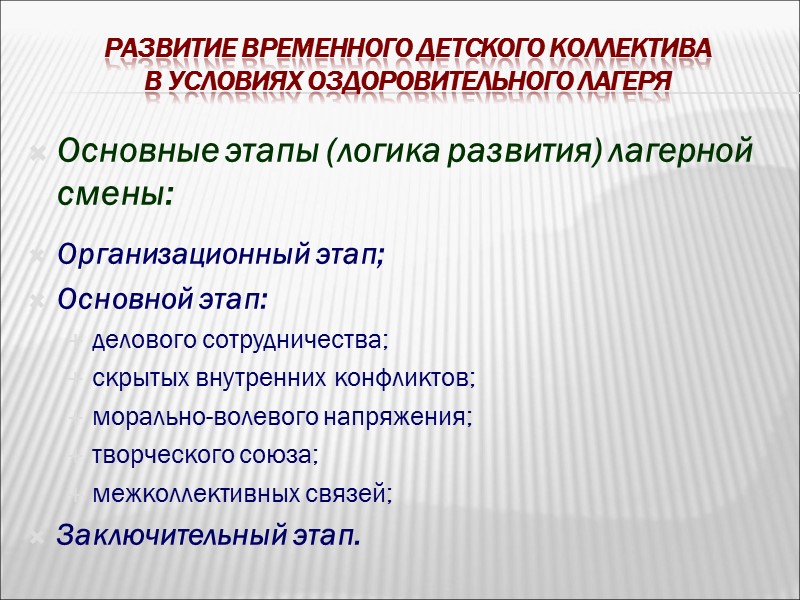 РАЗВИТИЕ ВРЕМЕННОГО ДЕТСКОГО КОЛЛЕКТИВА В УСЛОВИЯХ ОЗДОРОВИТЕЛЬНОГО ЛАГЕРЯ

Основные этапы (логика развития) лагерной смены:

Организационный этап;

Основной этап:

делового сотрудничества;

скрытых внутренних конфликтов;

морально-волевого напряжения;

творческого союза;

межколлективных связей;

Заключительный этап.